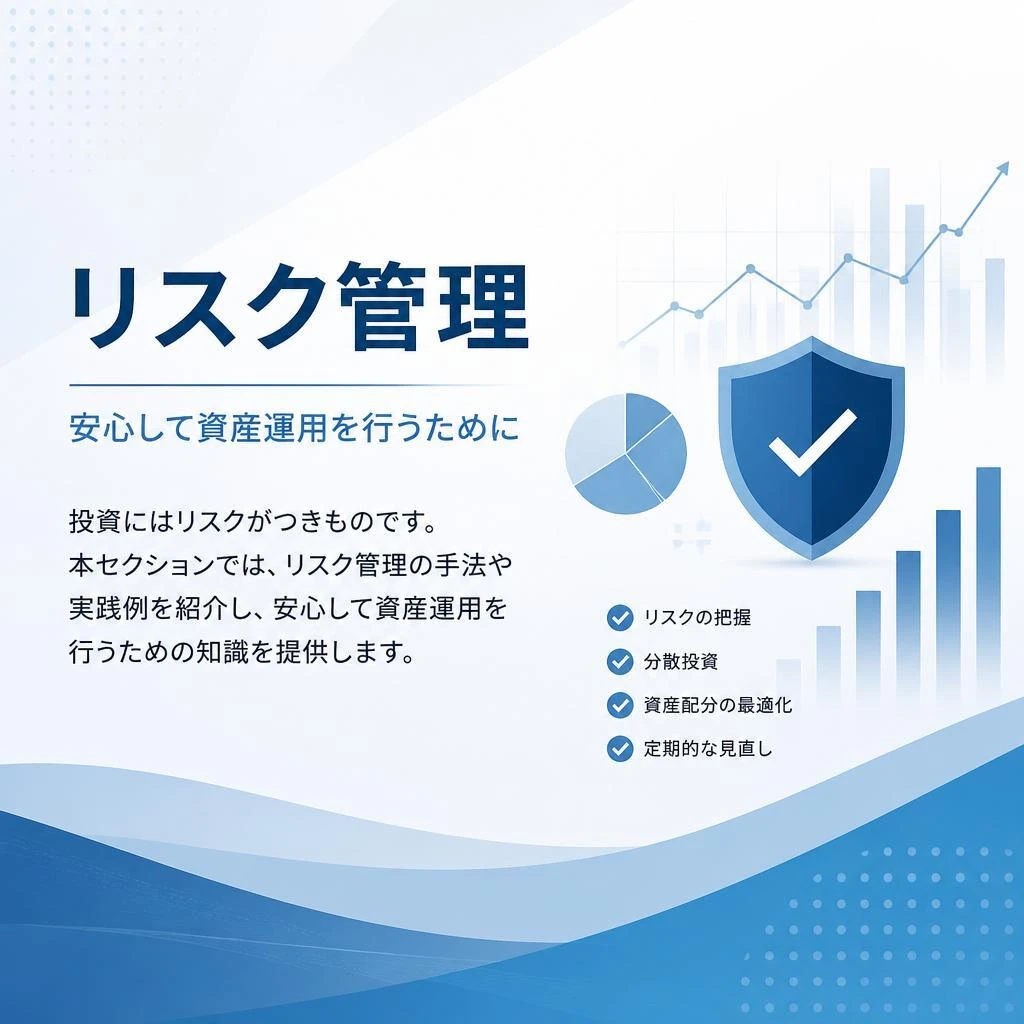 リスク管理

安心して資産運用を行うために

投資にはリスクがつきものです。本セクションでは、リスク管理の手法や実践例を紹介し、安心して資産運用を行うための知識を提供します。

リスクの把握
分散投資
資産配分の最適化
定期的な見直し